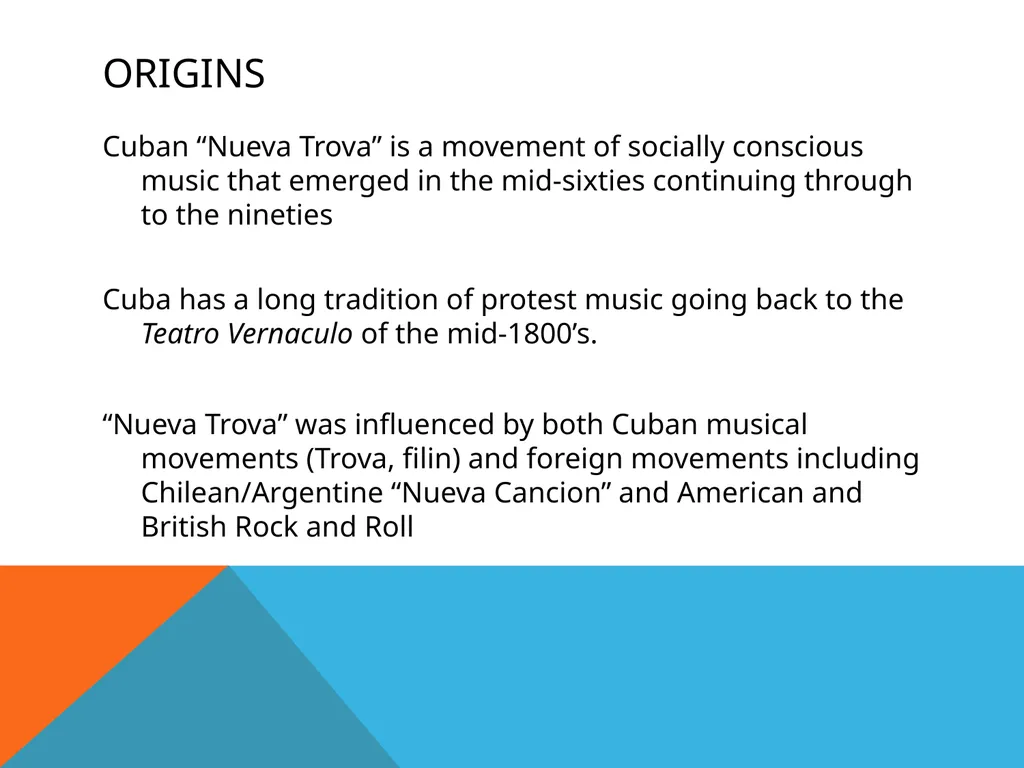 ORIGINS

Cuban “Nueva Trova” is a movement of socially conscious music that emerged in the mid-sixties continuing through to the nineties

Cuba has a long tradition of protest music going back to the Teatro Vernaculo of the mid-1800’s.

“Nueva Trova” was influenced by both Cuban musical movements (Trova, filin) and foreign movements including Chilean/Argentine “Nueva Cancion” and American and British Rock and Roll